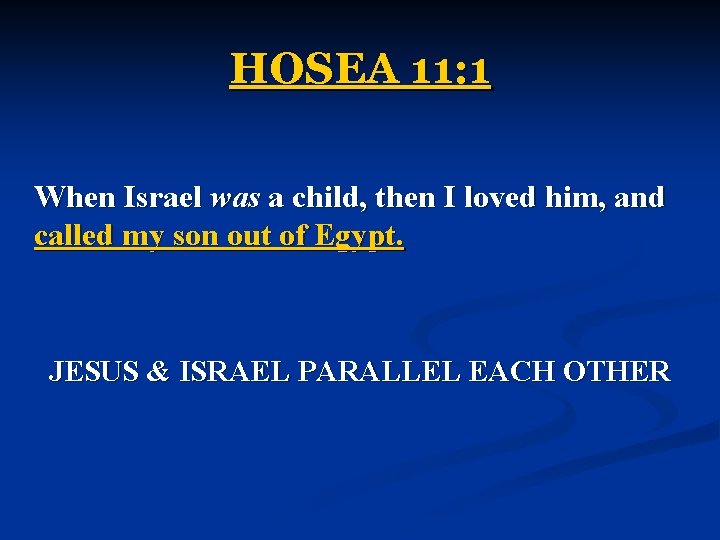 HOSEA 11:1

When Israel was a child, then I loved him, and called my son out of Egypt.

JESUS & ISRAEL PARALLEL EACH OTHER